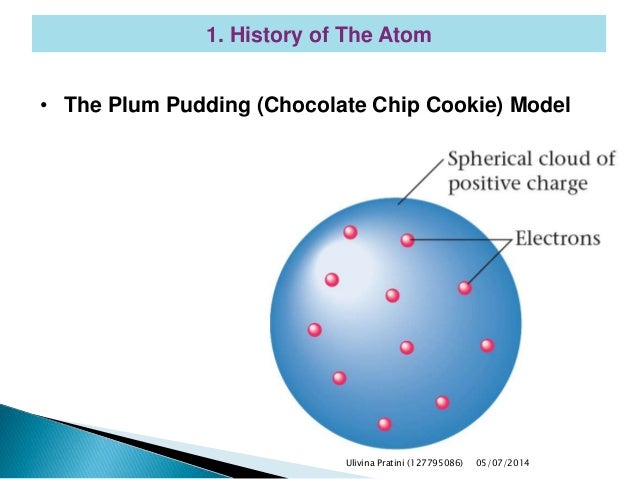 1. History of The Atom

• The Plum Pudding (Chocolate Chip Cookie) Model

Spherical cloud of positive charge

Electrons

Ulivina Pratini (127795086) 05/07/2014